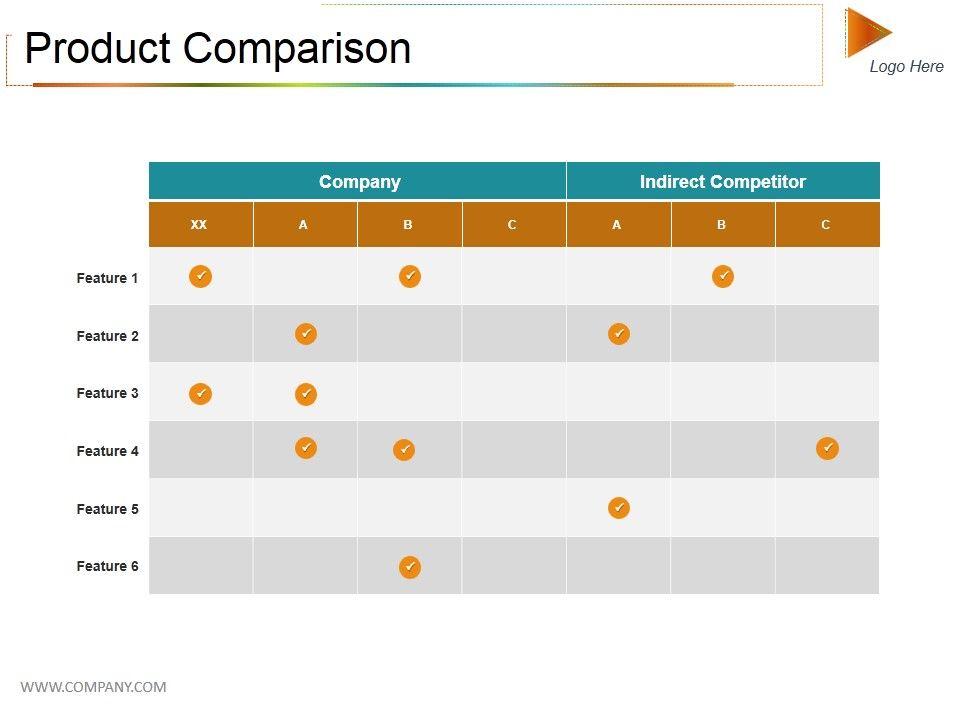 Product Comparison

Logo Here

| | Company | | | | Indirect Competitor | | |
|---|---|---|---|---|---|---|---|
| | XX | A | B | C | A | B | C |
| Feature 1 | ✓ | | ✓ | | | ✓ | |
| Feature 2 | | ✓ | | | ✓ | | |
| Feature 3 | ✓ | ✓ | | | | | |
| Feature 4 | | ✓ | ✓ | | | | ✓ |
| Feature 5 | | | | | ✓ | | |
| Feature 6 | | | ✓ | | | | |

WWW.COMPANY.COM